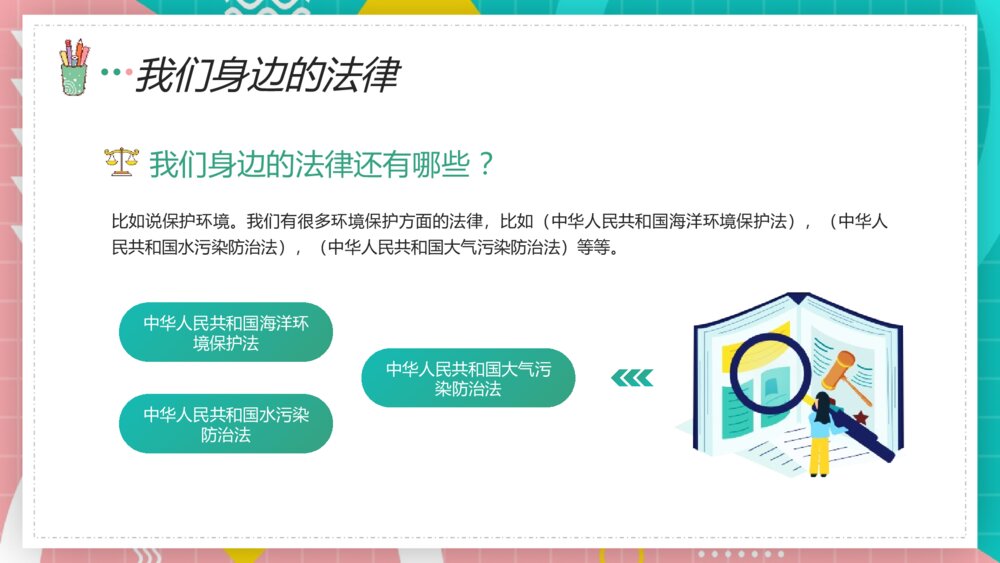 我们身边的法律

我们身边的法律还有哪些？

比如说保护环境。我们有很多环境保护方面的法律，比如（中华人民共和国海洋环境保护法），（中华人民共和国水污染防治法），（中华人民共和国大气污染防治法）等等。

中华人民共和国海洋环境保护法

中华人民共和国水污染防治法

中华人民共和国大气污染防治法